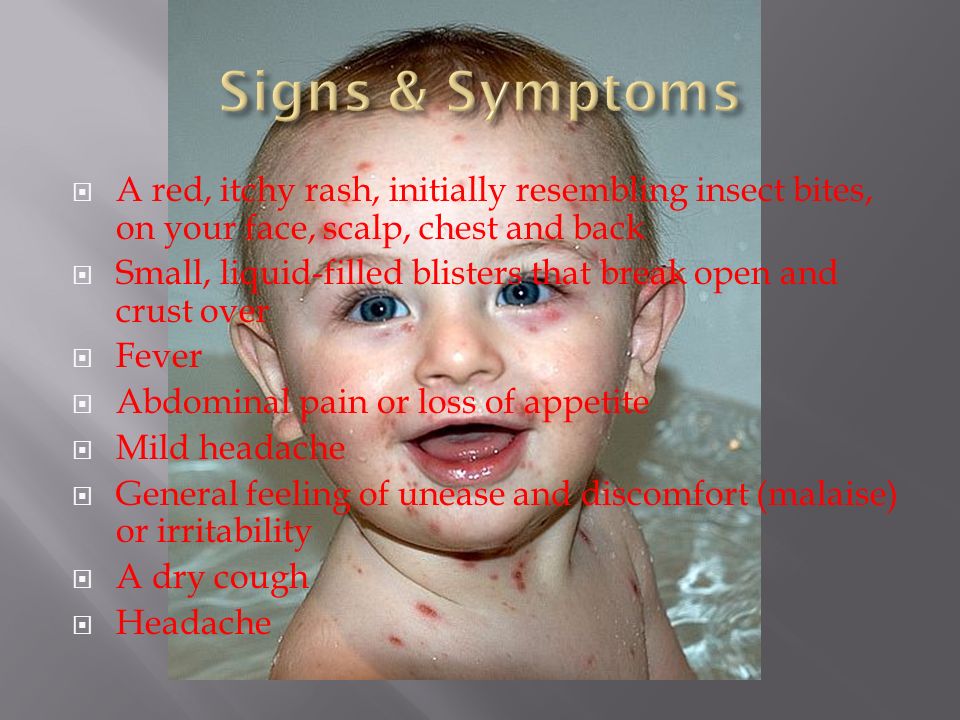 Signs & Symptoms

A red, itchy rash, initially resembling insect bites, on your face, scalp, chest and back

Small, liquid-filled blisters that break open and crust over

Fever

Abdominal pain or loss of appetite

Mild headache

General feeling of unease and discomfort (malaise) or irritability

A dry cough

Headache